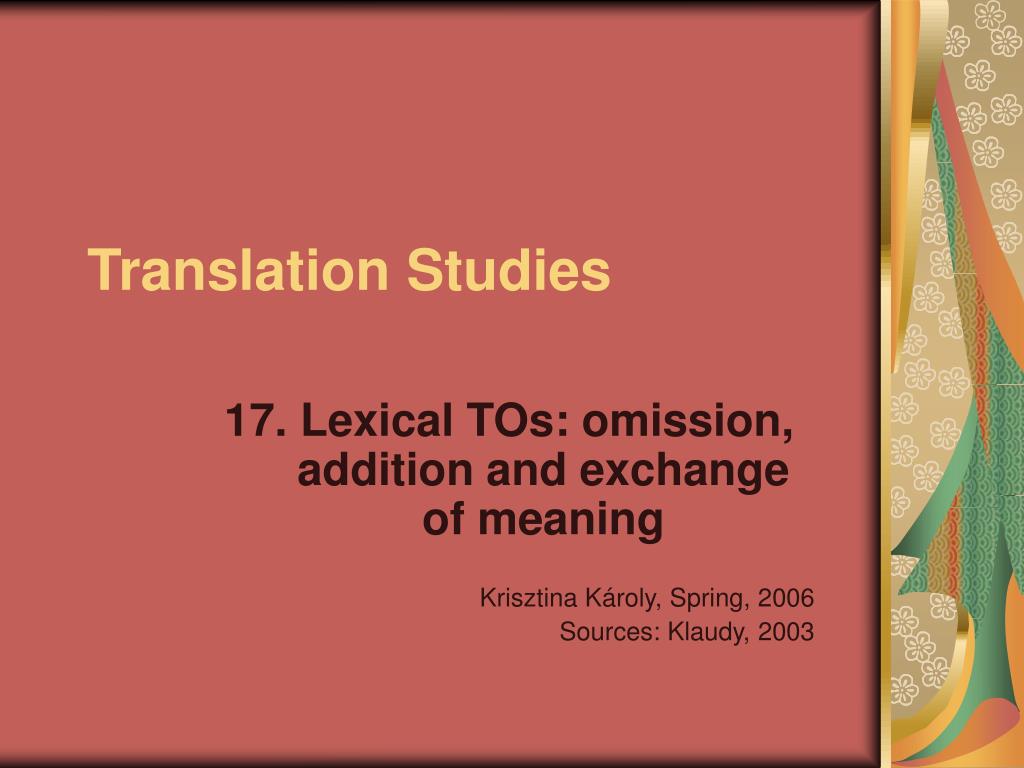 Translation Studies

17. Lexical TOs: omission, addition and exchange of meaning

Krisztina Károly, Spring, 2006
Sources: Klaudy, 2003